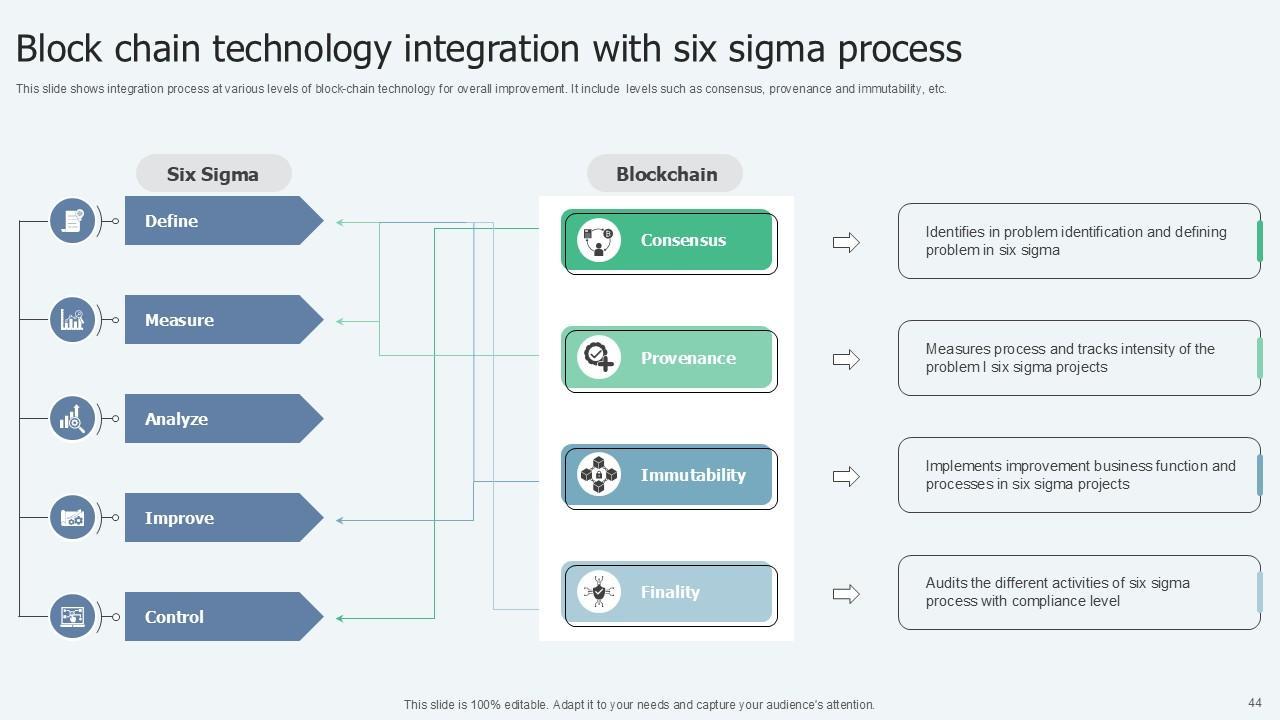 Block chain technology integration with six sigma process

This slide shows integration process at various levels of block-chain technology for overall improvement. It include levels such as consensus, provenance and immutability, etc.

Six Sigma

Define

Measure

Analyze

Improve

Control

Blockchain

Consensus

Provenance

Immutability

Finality

Identifies in problem identification and defining problem in six sigma

Measures process and tracks intensity of the problem I six sigma projects

Implements improvement business function and processes in six sigma projects

Audits the different activities of six sigma process with compliance level

This slide is 100% editable. Adapt it to your needs and capture your audience's attention.

44